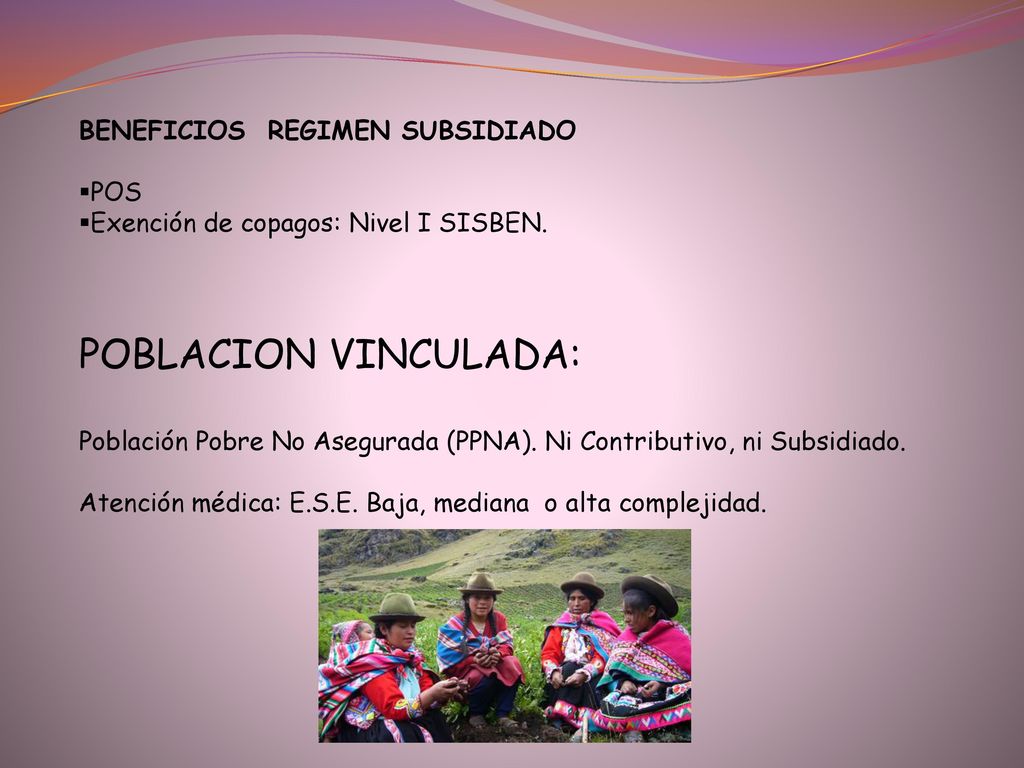 BENEFICIOS REGIMEN SUBSIDIADO

▪POS
▪Exención de copagos: Nivel I SISBEN.

POBLACION VINCULADA:

Población Pobre No Asegurada (PPNA). Ni Contributivo, ni Subsidiado.

Atención médica: E.S.E. Baja, mediana o alta complejidad.